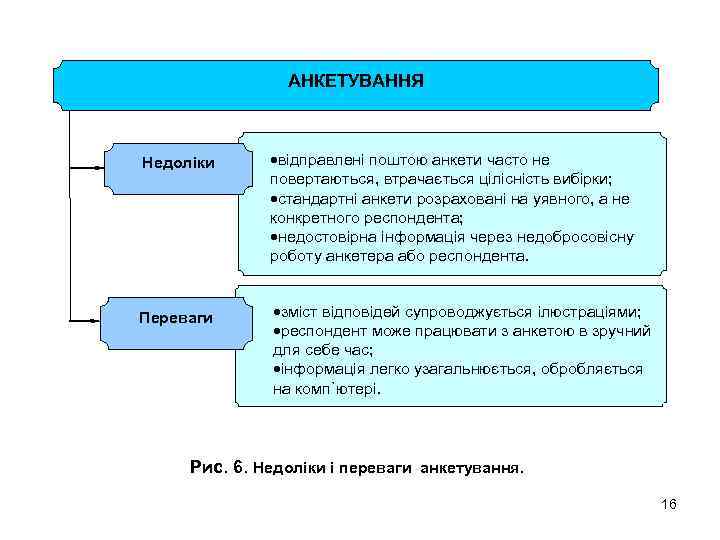 АНКЕТУВАННЯ

Недоліки

•відправлені поштою анкети часто не повертаються, втрачається цілісність вибірки;
•стандартні анкети розраховані на уявного, а не конкретного респондента;
•недостовірна інформація через недобросовісну роботу анкетера або респондента.

Переваги

•зміст відповідей супроводжується ілюстраціями;
•респондент може працювати з анкетою в зручний для себе час;
•інформація легко узагальнюється, обробляється на комп`ютері.

Рис. 6. Недоліки і переваги анкетування.

16